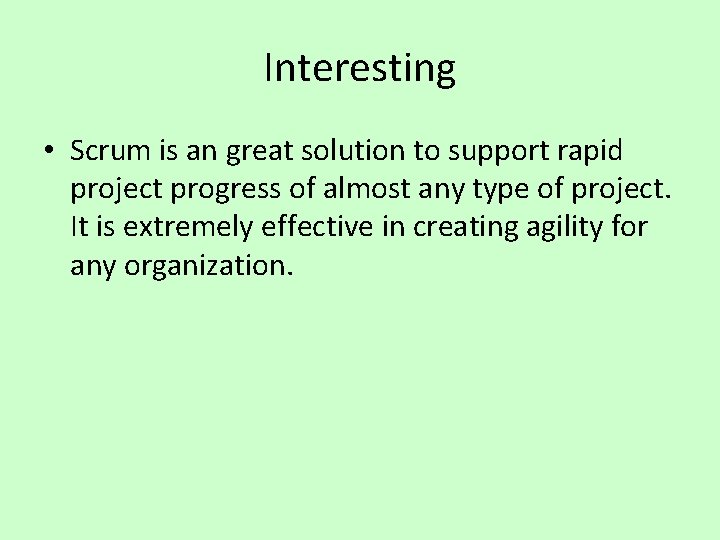 Interesting

• Scrum is an great solution to support rapid project progress of almost any type of project. It is extremely effective in creating agility for any organization.